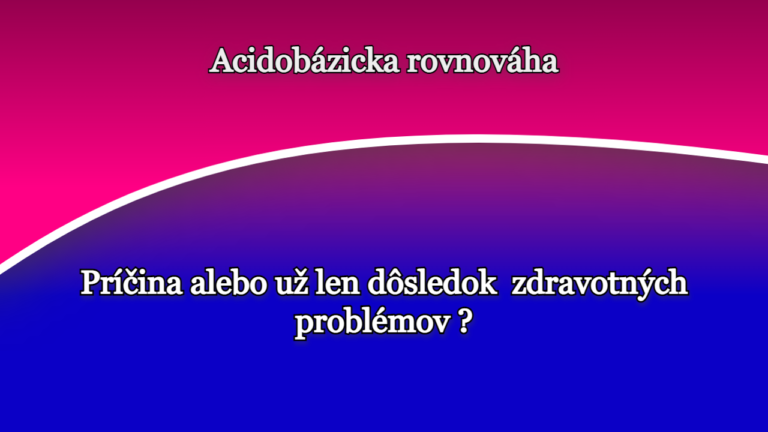 Acidobázicka rovnováha

Príčina alebo už len dôsledok zdravotných problémov ?